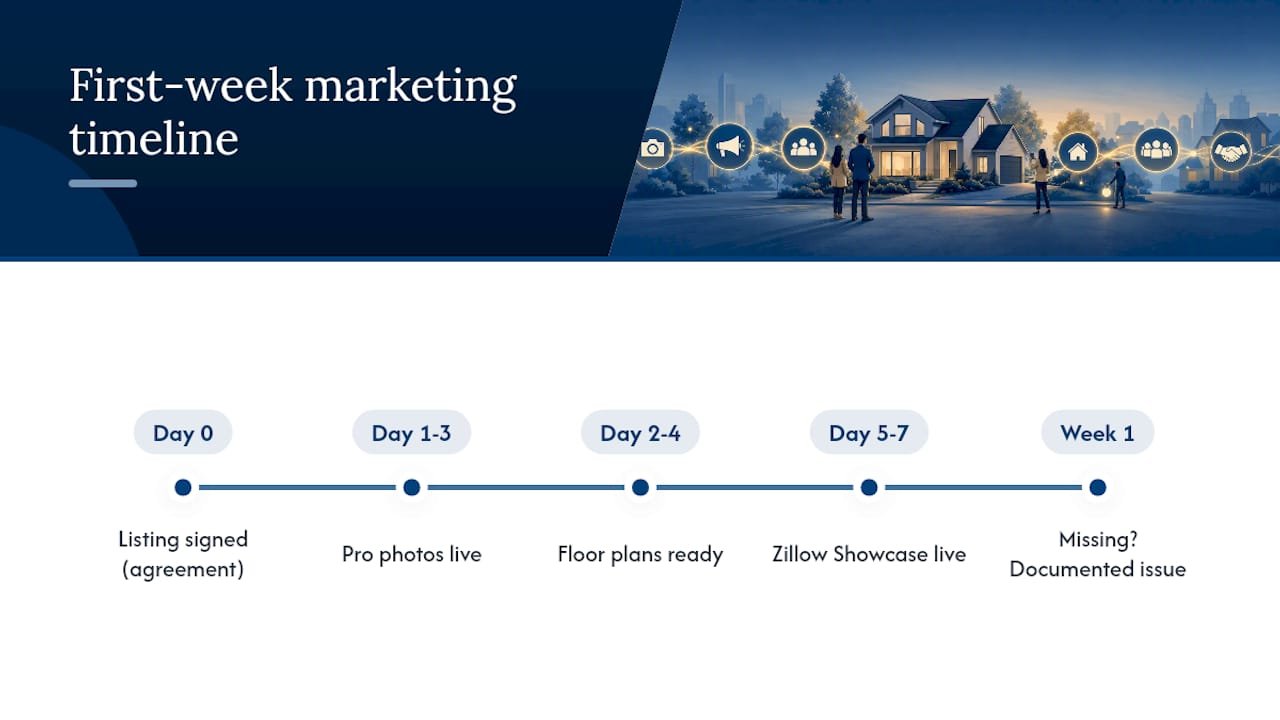 First-week marketing timeline

Day 0

Listing signed
(agreement)

Day 1-3

Pro photos live

Day 2-4

Floor plans ready

Day 5-7

Zillow Showcase live

Week 1

Missing?
Documented issue